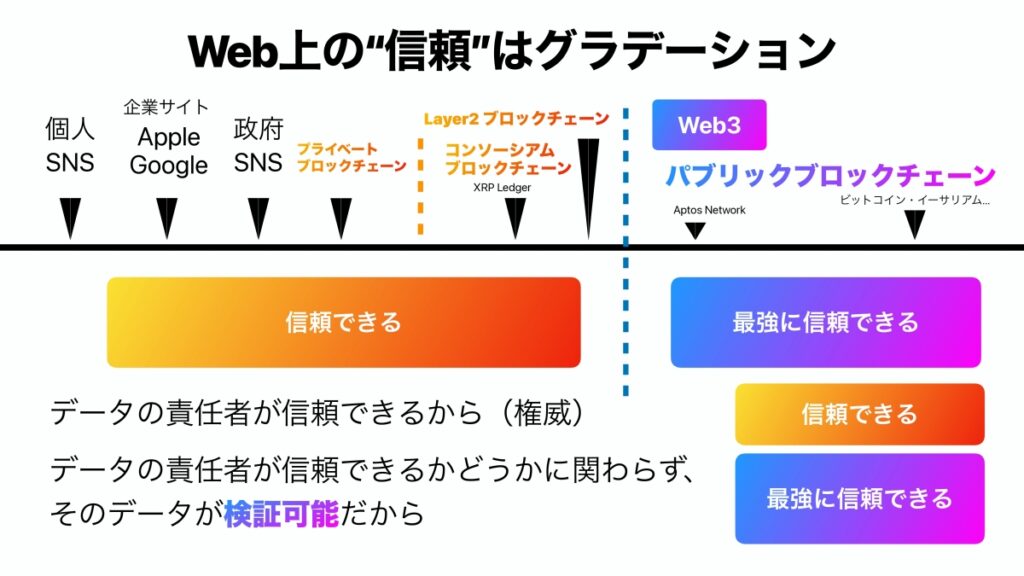 Web上の“信頼”はグラデーション

個人
SNS

企業サイト
Apple
Google

政府
SNS

プライベート
ブロックチェーン

Layer2 ブロックチェーン

コンソーシアム
ブロックチェーン
XRP Ledger

Web3

パブリックブロックチェーン

Aptos Network

ビットコイン・イーサリアム...

信頼できる

最強に信頼できる

データの責任者が信頼できるから（権威）

信頼できる

データの責任者が信頼できるかどうかに関わらず、そのデータが検証可能だから

最強に信頼できる